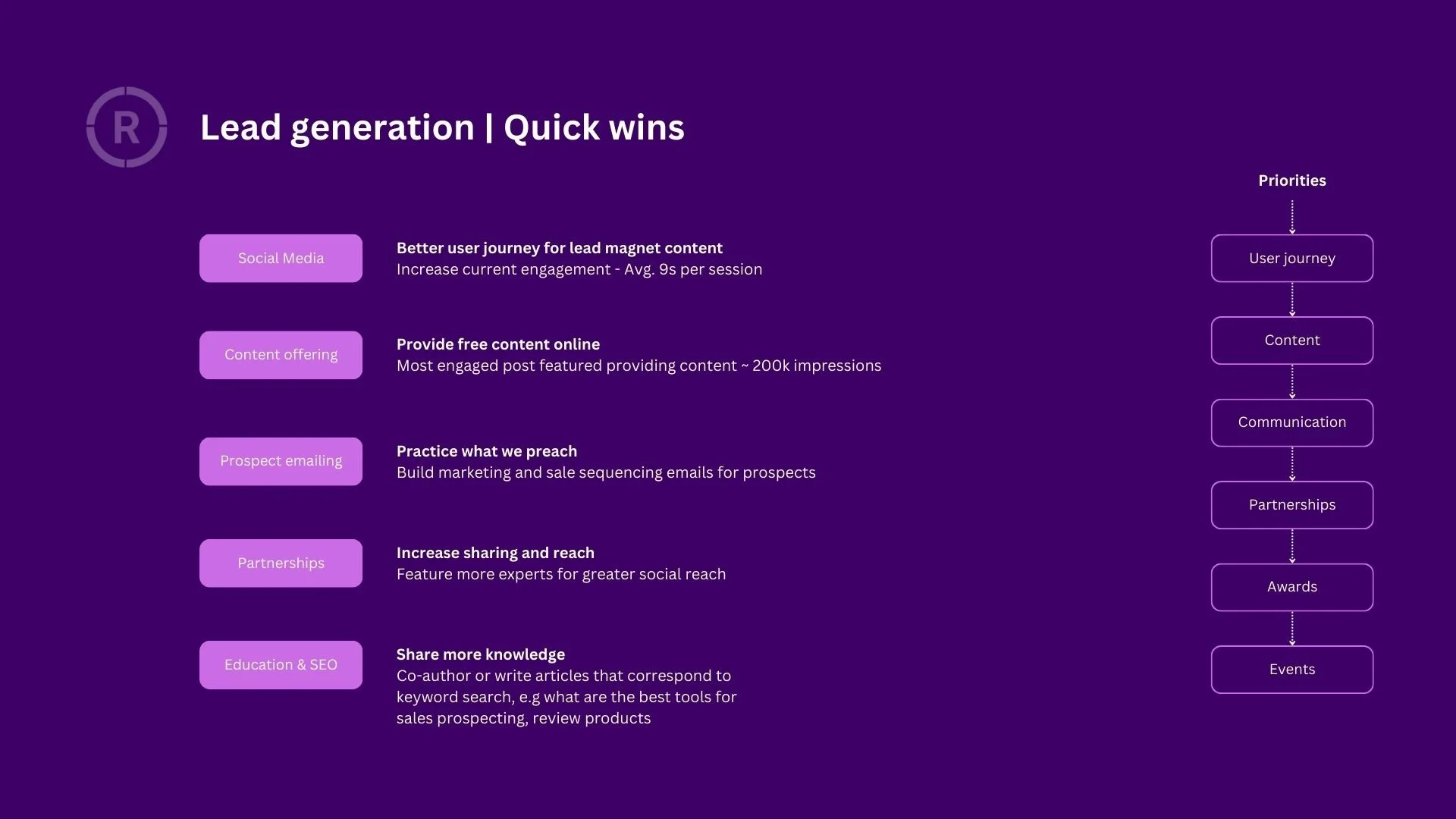 R

Lead generation | Quick wins

Social Media

Better user journey for lead magnet content
Increase current engagement - Avg. 9s per session

Content offering

Provide free content online
Most engaged post featured providing content ~ 200k impressions

Prospect emailing

Practice what we preach
Build marketing and sale sequencing emails for prospects

Partnerships

Increase sharing and reach
Feature more experts for greater social reach

Education & SEO

Share more knowledge
Co-author or write articles that correspond to keyword search, e.g what are the best tools for sales prospecting, review products

Priorities

User journey

Content

Communication

Partnerships

Awards

Events